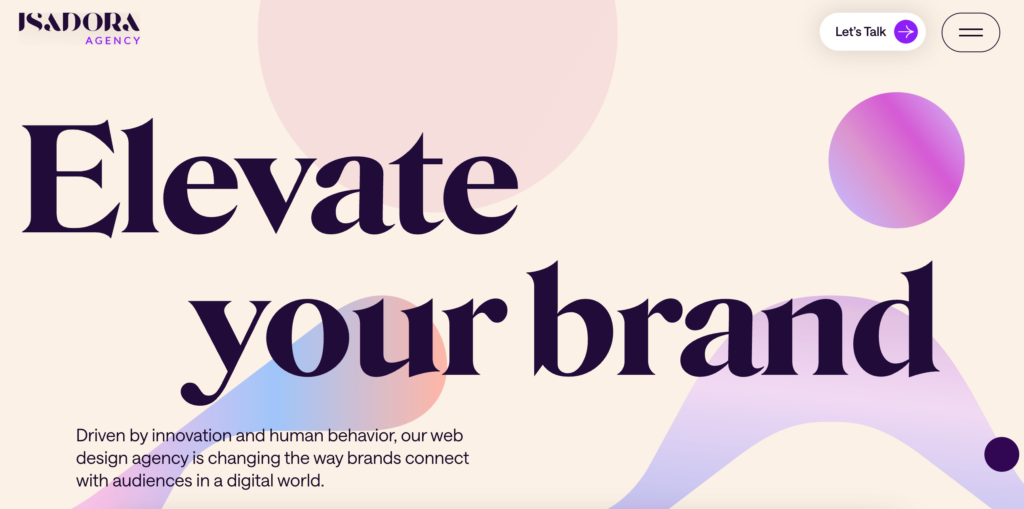 ISADORA
AGENCY

Let's Talk

Elevate your brand

Driven by innovation and human behavior, our web design agency is changing the way brands connect with audiences in a digital world.